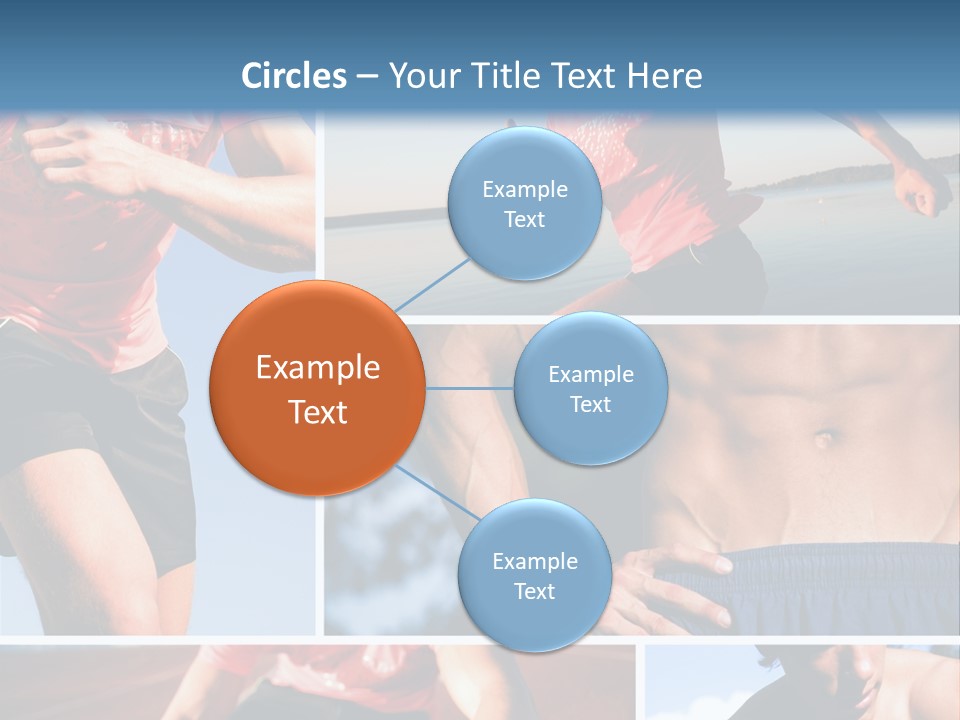 Circles – Your Title Text Here

Example Text

Example Text

Example Text

Example Text